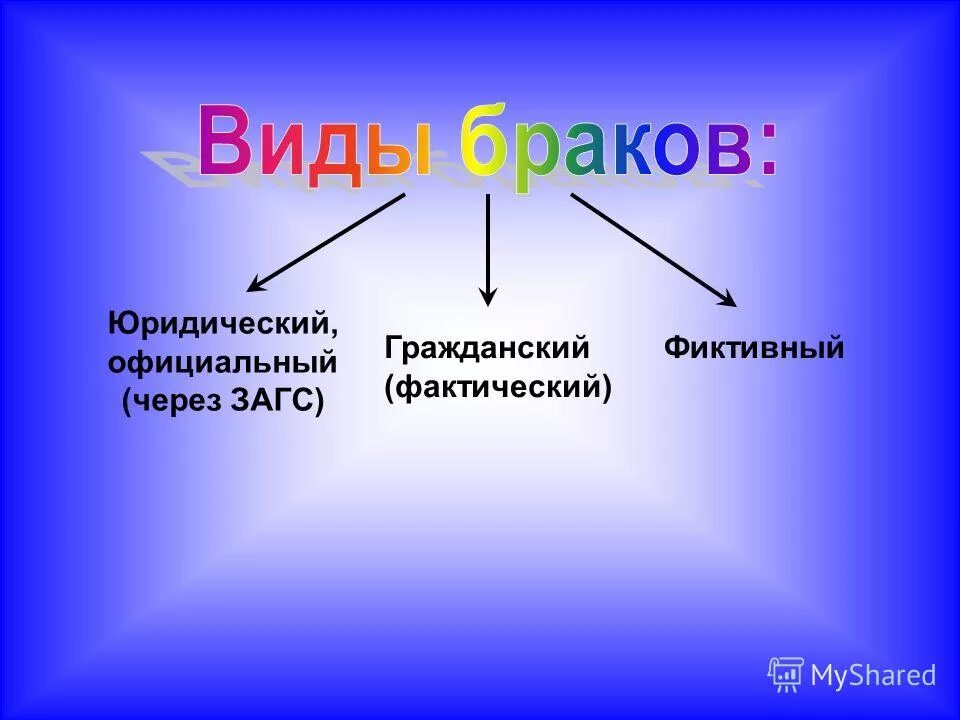 Виды браков:

Юридический, официальный (через ЗАГС)

Гражданский (фактический)

Фиктивный

MyShared